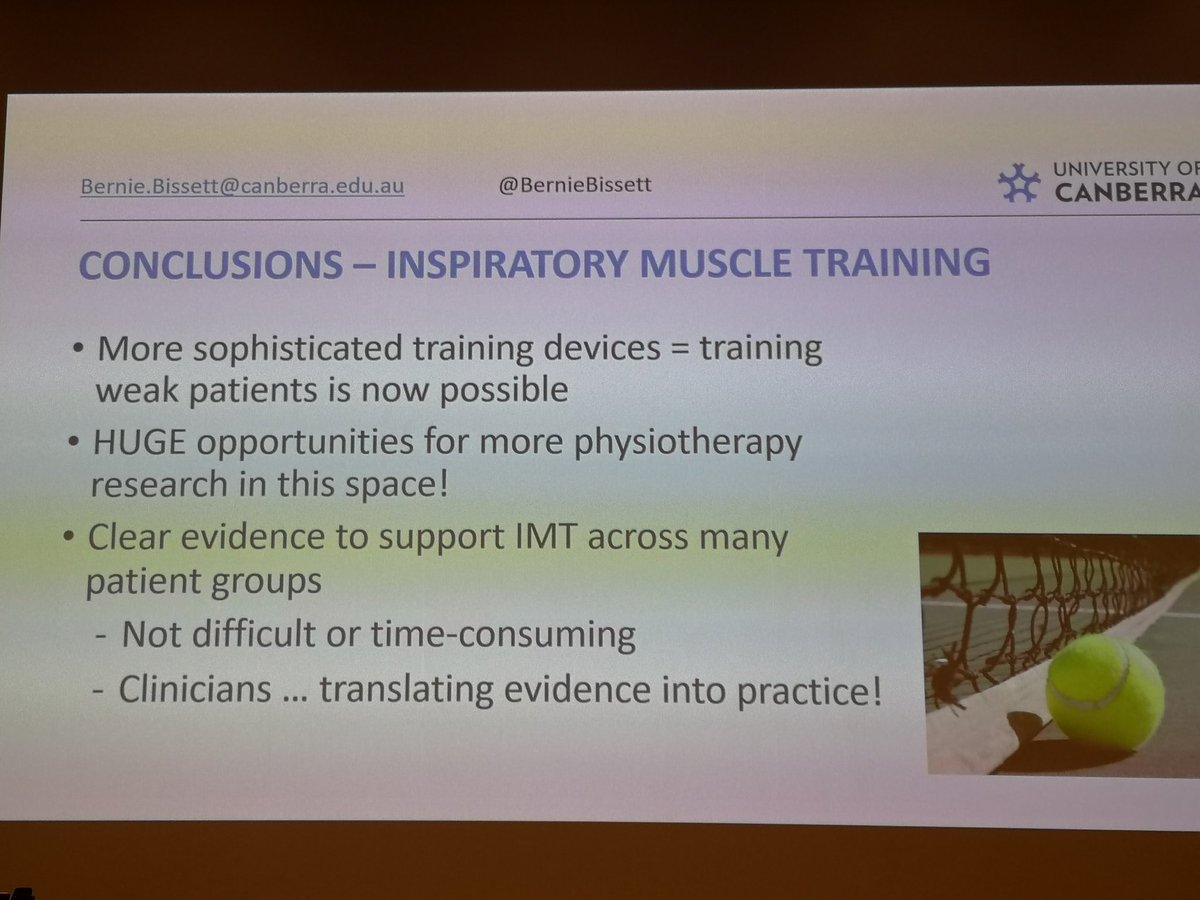 Bernie.Bissett@canberra.edu.au @BernieBissett

UNIVERSITY OF CANBERRA

CONCLUSIONS – INSPIRATORY MUSCLE TRAINING

• More sophisticated training devices = training weak patients is now possible

• HUGE opportunities for more physiotherapy research in this space!

• Clear evidence to support IMT across many patient groups

- Not difficult or time-consuming

- Clinicians … translating evidence into practice!